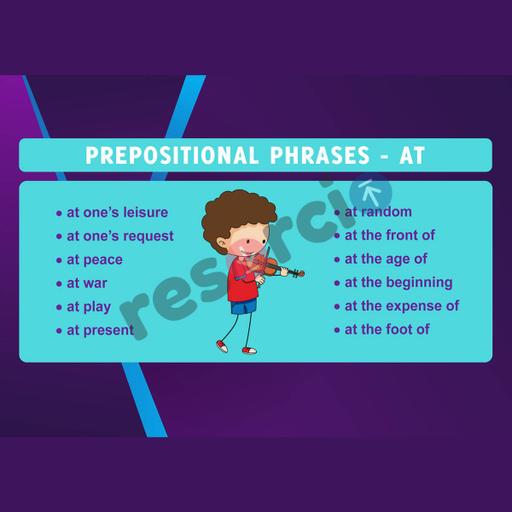 PREPOSITIONAL PHRASES - AT

• at one's leisure
• at one's request
• at peace
• at war
• at play
• at present

• at random
• at the front of
• at the age of
• at the beginning
• at the expense of
• at the foot of

resourcio